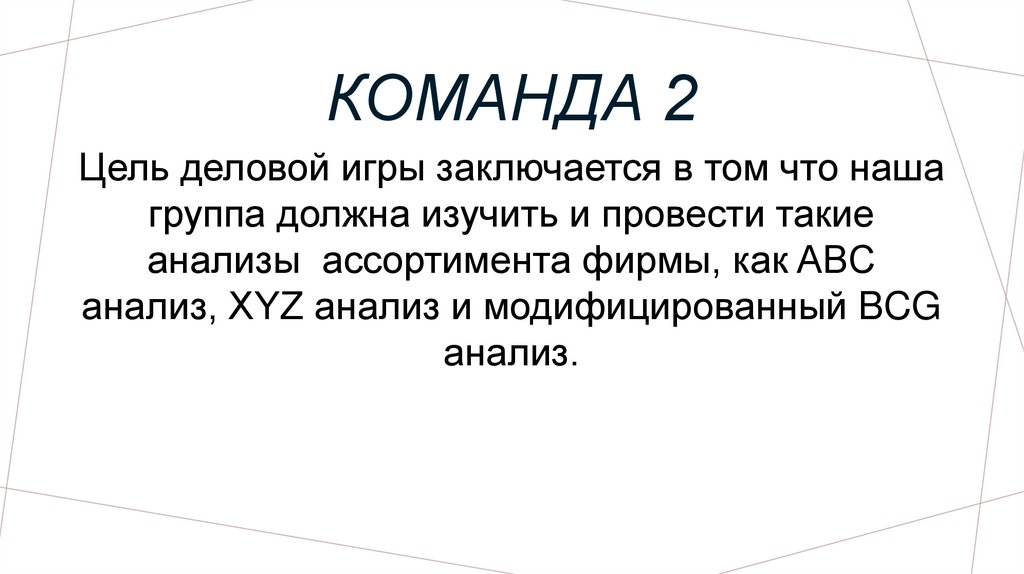 КОМАНДА 2

Цель деловой игры заключается в том что наша группа должна изучить и провести такие анализы  ассортимента фирмы, как ABC анализ, XYZ анализ и модифицированный BCG анализ.